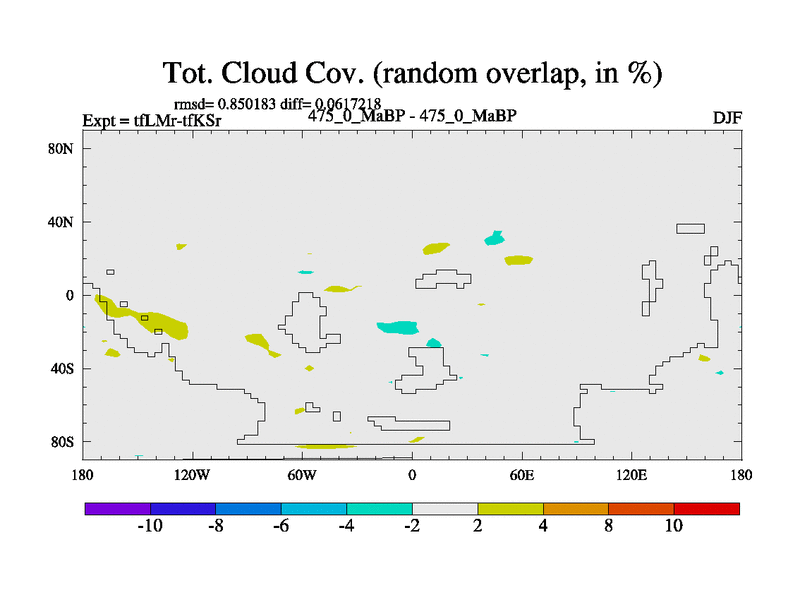 Tot. Cloud Cov. (random overlap, in %)

rmsd= 0.850183 diff= 0.0617218

Expt = tfLMr-tfKSr

475_0_MaBP - 475_0_MaBP

DJF

80N

40N

0

40S

80S

180

120W

60W

0

60E

120E

180

-10

-8

-6

-4

-2

2

4

8

10